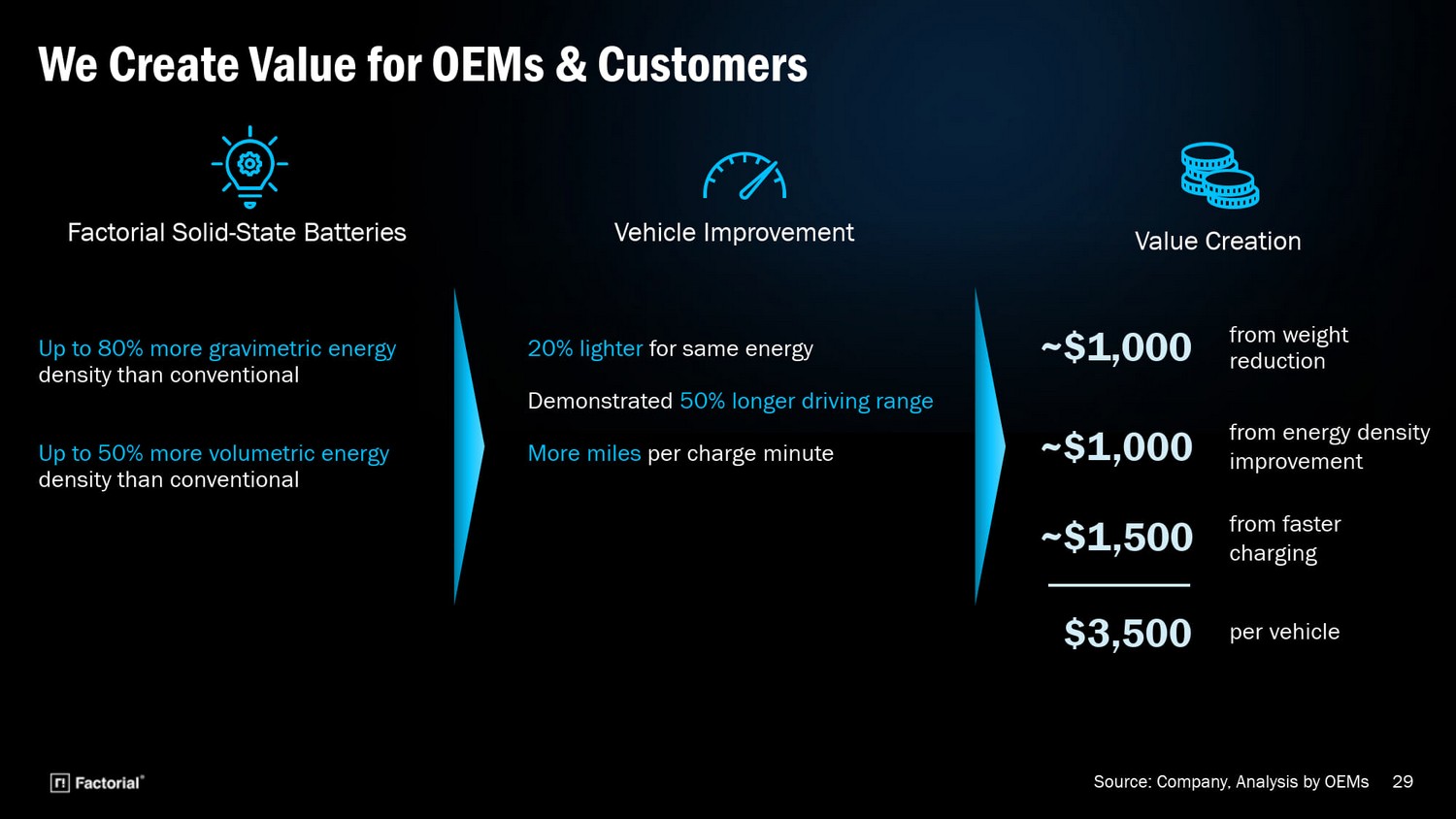 We Create Value for OEMs & Customers

Factorial Solid-State Batteries

Up to 80% more gravimetric energy density than conventional

Up to 50% more volumetric energy density than conventional

Vehicle Improvement

20% lighter for same energy

Demonstrated 50% longer driving range

More miles per charge minute

Value Creation

~$1,000 from weight reduction

~$1,000 from energy density improvement

~$1,500 from faster charging

$3,500 per vehicle

Factorial

Source: Company, Analysis by OEMs 29